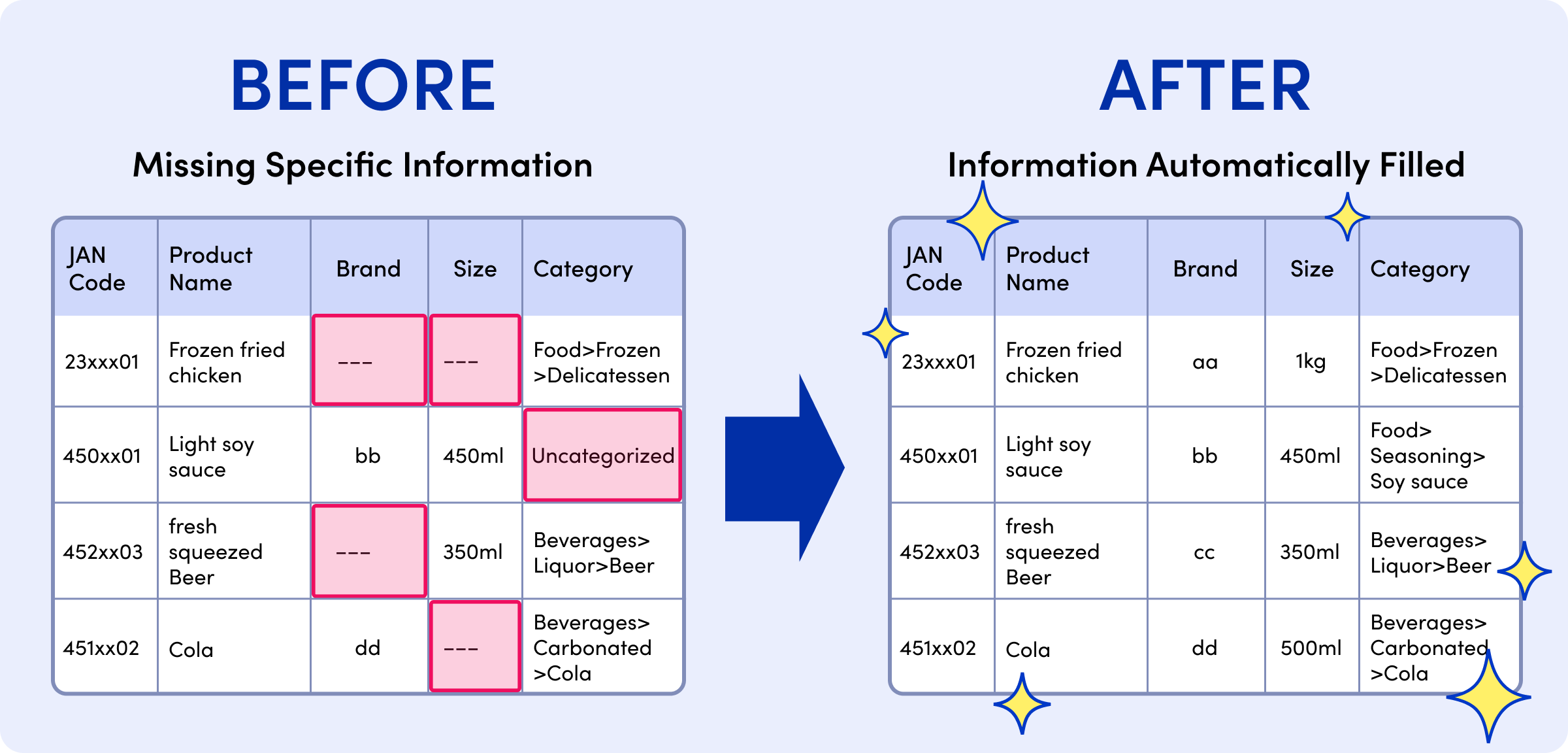 BEFORE

Missing Specific Information

| JAN Code | Product Name | Brand | Size | Category |
|---|---|---|---|---|
| 23xxx01 | Frozen fried chicken | --- | --- | Food>Frozen >Delicatessen |
| 450xx01 | Light soy sauce | bb | 450ml | Uncategorized |
| 452xx03 | fresh squeezed Beer | --- | 350ml | Beverages> Liquor>Beer |
| 451xx02 | Cola | dd | --- | Beverages> Carbonated >Cola |

AFTER

Information Automatically Filled

| JAN Code | Product Name | Brand | Size | Category |
|---|---|---|---|---|
| 23xxx01 | Frozen fried chicken | aa | 1kg | Food>Frozen >Delicatessen |
| 450xx01 | Light soy sauce | bb | 450ml | Food> Seasoning> Soy sauce |
| 452xx03 | fresh squeezed Beer | cc | 350ml | Beverages> Liquor>Beer |
| 451xx02 | Cola | dd | 500ml | Beverages> Carbonated >Cola |